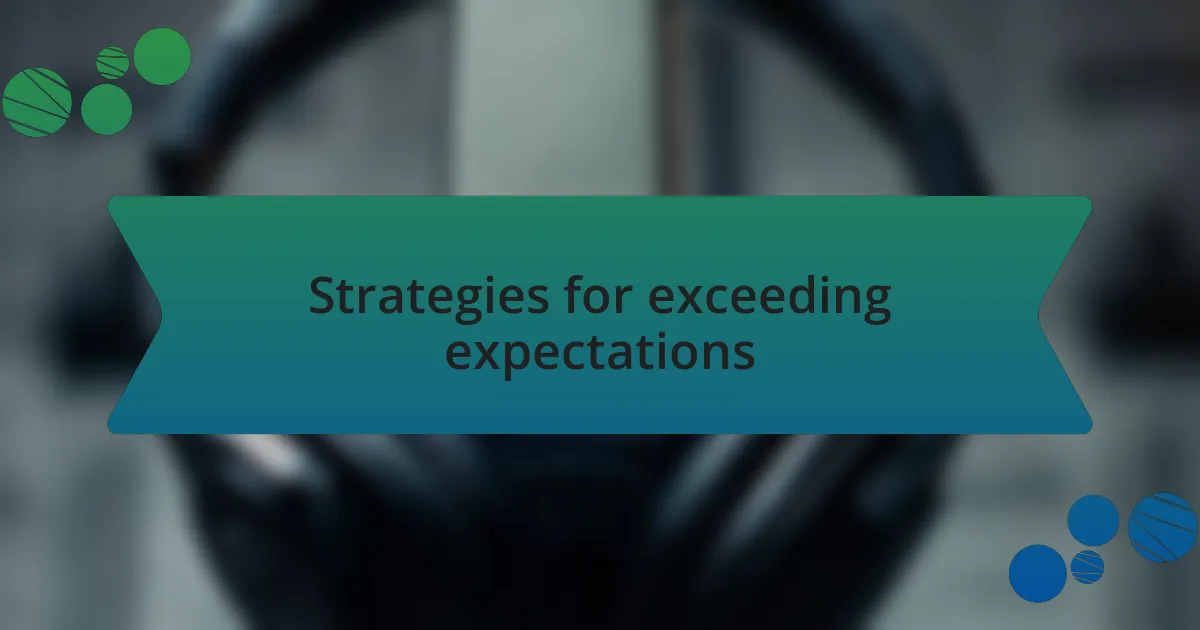 Strategies for exceeding expectations